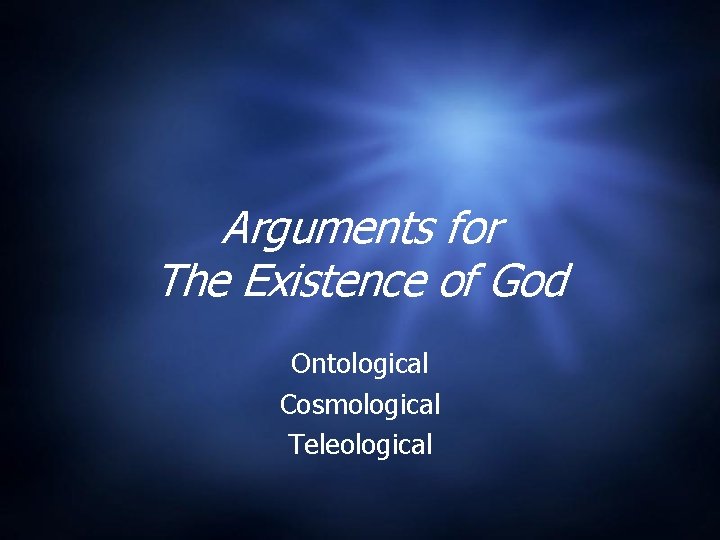 Arguments for
The Existence of God

Ontological
Cosmological
Teleological